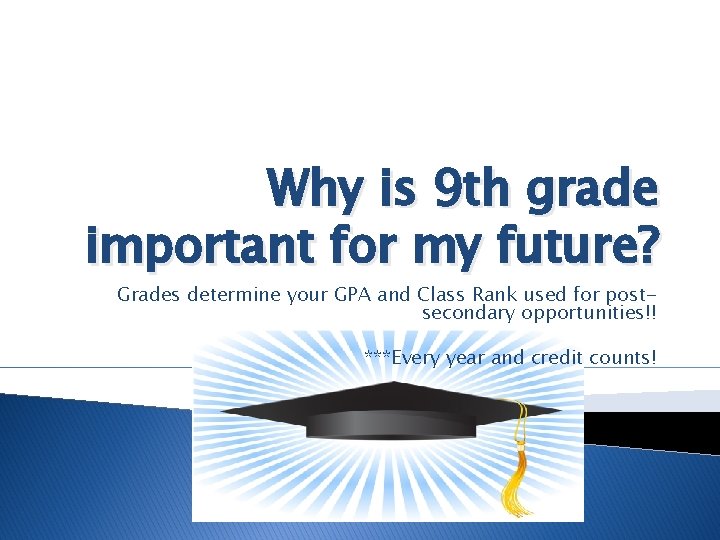 Why is 9th grade important for my future?

Grades determine your GPA and Class Rank used for post-secondary opportunities!!

***Every year and credit counts!